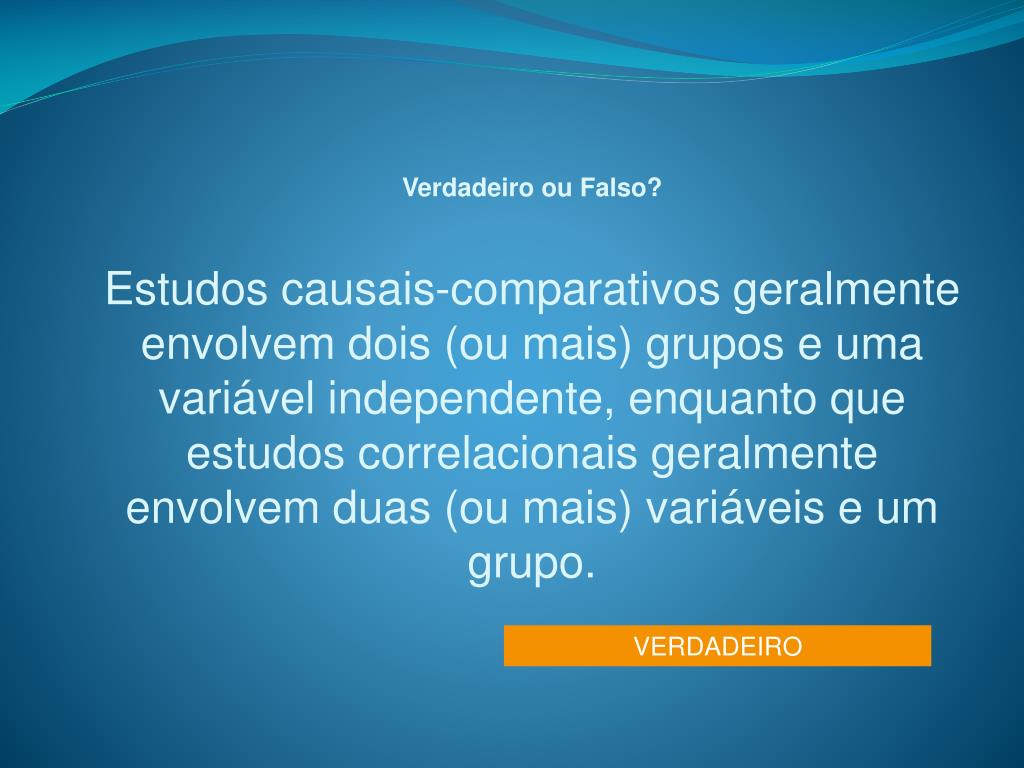 Verdadeiro ou Falso?

Estudos causais-comparativos geralmente envolvem dois (ou mais) grupos e uma variável independente, enquanto que estudos correlacionais geralmente envolvem duas (ou mais) variáveis e um grupo.

VERDADEIRO